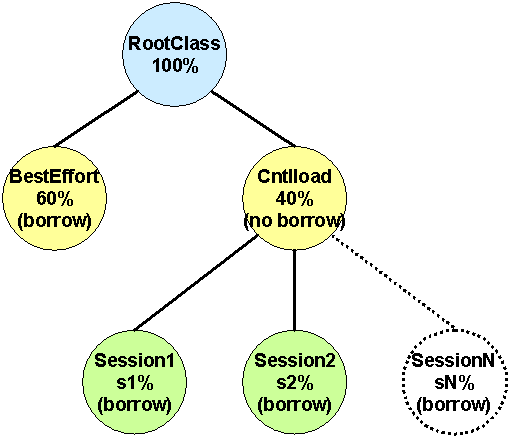 RootClass
100%

BestEffort
60%
(borrow)

Cntlload
40%
(no borrow)

Session1
s1%
(borrow)

Session2
s2%
(borrow)

SessionN
sN%
(borrow)